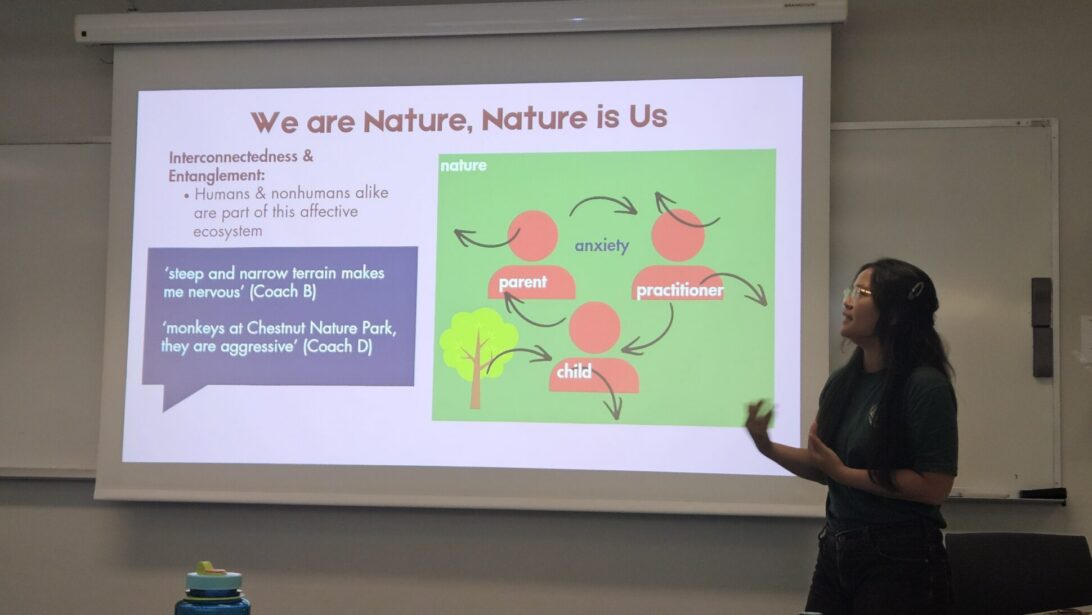 We are Nature, Nature is Us

Interconnectedness & Entanglement:
• Humans & nonhumans alike are part of this affective ecosystem

'steep and narrow terrain makes me nervous' (Coach B)

'monkeys at Chestnut Nature Park, they are aggressive' (Coach D)

nature

anxiety

parent

practitioner

child